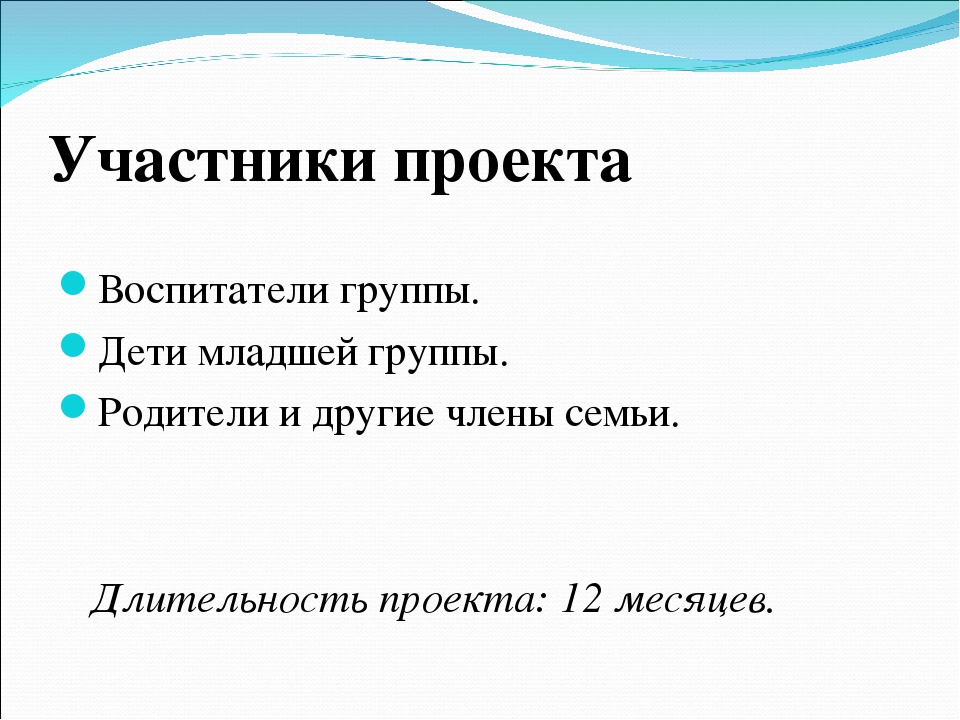 Участники проекта

Воспитатели группы.
Дети младшей группы.
Родители и другие члены семьи.

Длительность проекта: 12 месяцев.